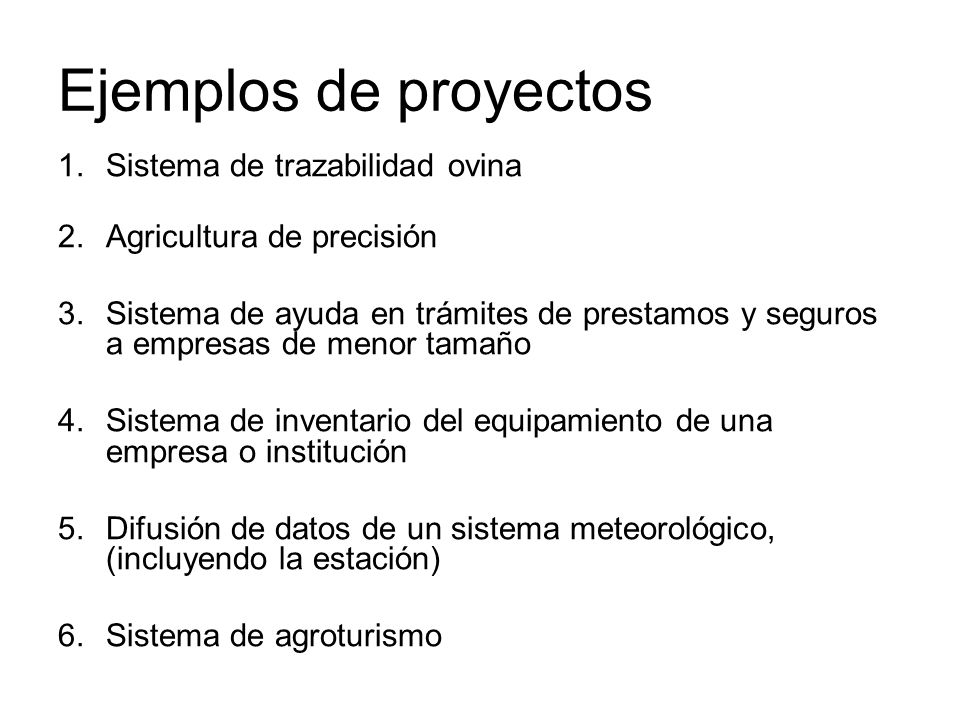 Ejemplos de proyectos

1. Sistema de trazabilidad ovina

2. Agricultura de precisión

3. Sistema de ayuda en trámites de prestamos y seguros a empresas de menor tamaño

4. Sistema de inventario del equipamiento de una empresa o institución

5. Difusión de datos de un sistema meteorológico, (incluyendo la estación)

6. Sistema de agroturismo